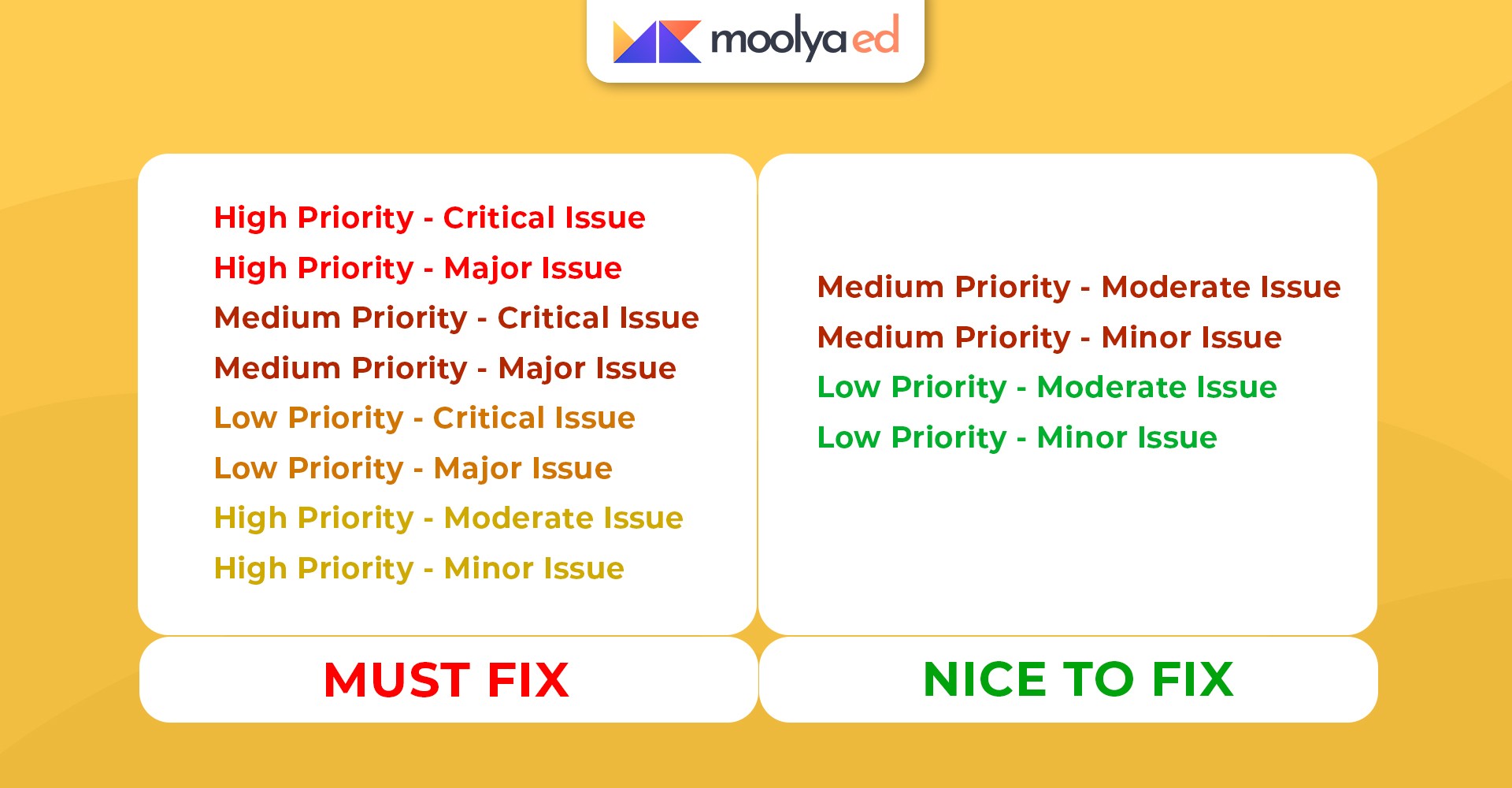 moolya ed

High Priority - Critical Issue
High Priority - Major Issue
Medium Priority - Critical Issue
Medium Priority - Major Issue
Low Priority - Critical Issue
Low Priority - Major Issue
High Priority - Moderate Issue
High Priority - Minor Issue

MUST FIX

Medium Priority - Moderate Issue
Medium Priority - Minor Issue
Low Priority - Moderate Issue
Low Priority - Minor Issue

NICE TO FIX